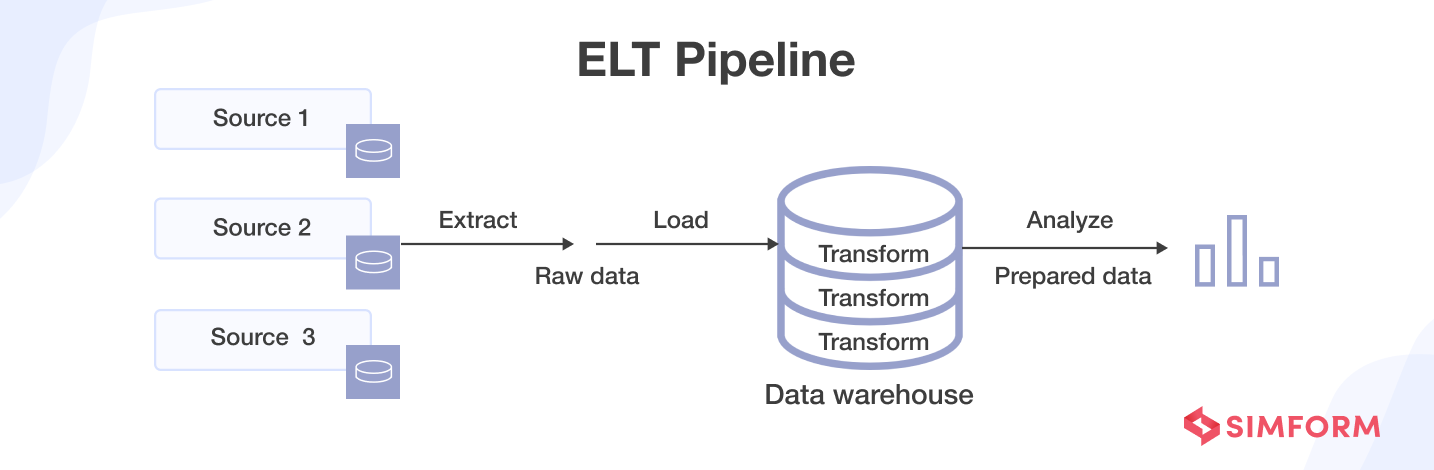 ELT Pipeline

Source 1

Source 2

Source 3

Extract

Raw data

Load

Transform

Transform

Transform

Data warehouse

Analyze

Prepared data

SIMFORM